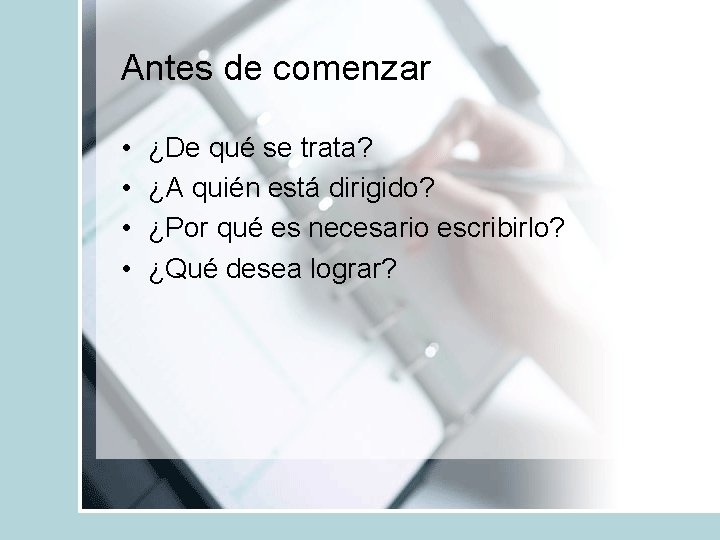 Antes de comenzar

• ¿De qué se trata?
• ¿A quién está dirigido?
• ¿Por qué es necesario escribirlo?
• ¿Qué desea lograr?